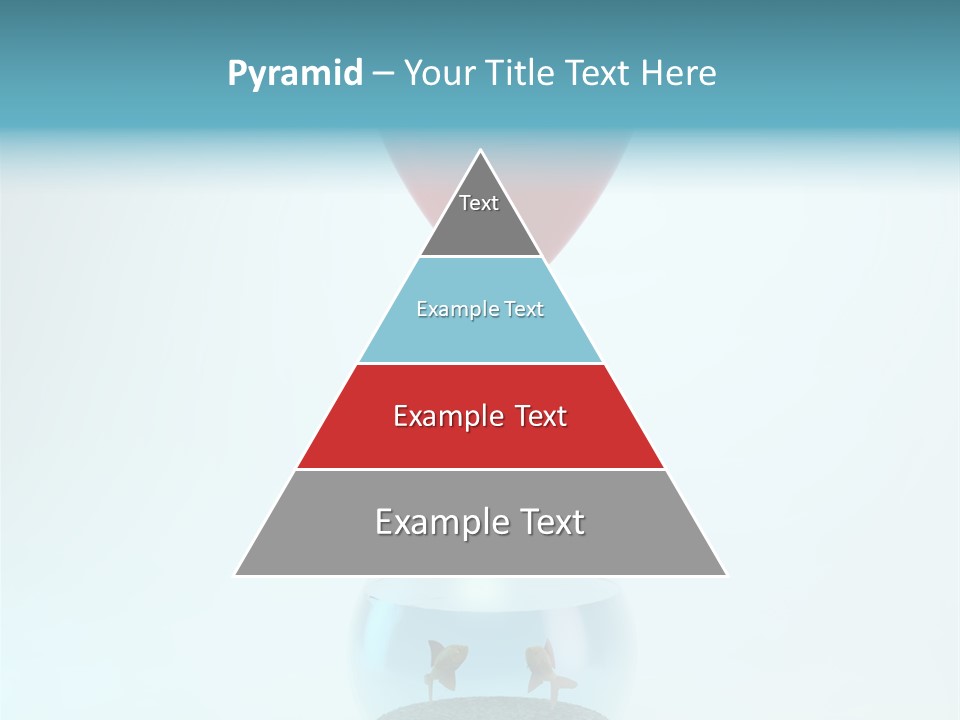 Pyramid – Your Title Text Here

Text

Example Text

Example Text

Example Text